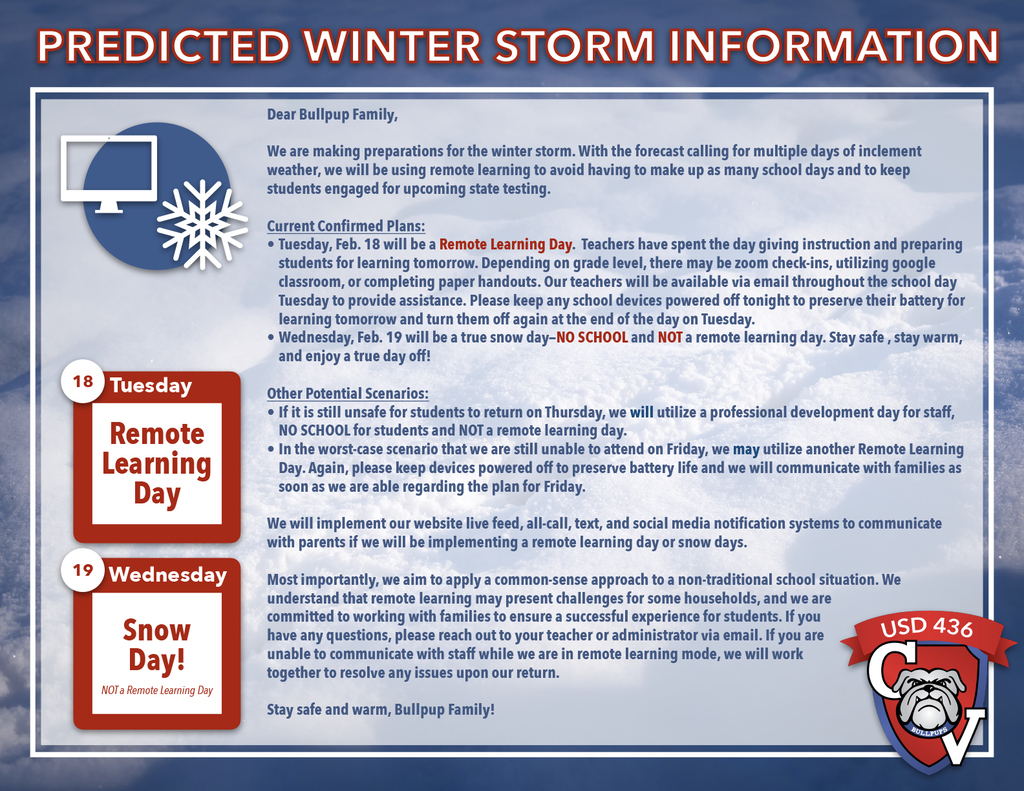 PREDICTED WINTER STORM INFORMATION

Dear Bullpup Family,

We are making preparations for the winter storm. With the forecast calling for multiple days of inclement weather, we will be using remote learning to avoid having to make up as many school days and to keep students engaged for upcoming state testing.

Current Confirmed Plans:
• Tuesday, Feb. 18 will be a Remote Learning Day. Teachers have spent the day giving instruction and preparing students for learning tomorrow. Depending on grade level, there may be zoom check-ins, utilizing google classroom, or completing paper handouts. Our teachers will be available via email throughout the school day Tuesday to provide assistance. Please keep any school devices powered off tonight to preserve their battery for learning tomorrow and turn them off again at the end of the day on Tuesday.
• Wednesday, Feb. 19 will be a true snow day–NO SCHOOL and NOT a remote learning day. Stay safe , stay warm, and enjoy a true day off!

Other Potential Scenarios:
• If it is still unsafe for students to return on Thursday, we will utilize a professional development day for staff, NO SCHOOL for students and NOT a remote learning day.
• In the worst-case scenario that we are still unable to attend on Friday, we may utilize another Remote Learning Day. Again, please keep devices powered off to preserve battery life and we will communicate with families as soon as we are able regarding the plan for Friday.

We will implement our website live feed, all-call, text, and social media notification systems to communicate with parents if we will be implementing a remote learning day or snow days.

Most importantly, we aim to apply a common-sense approach to a non-traditional school situation. We understand that remote learning may present challenges for some households, and we are committed to working with families to ensure a successful experience for students. If you have any questions, please reach out to your teacher or administrator via email. If you are unable to communicate with staff while we are in remote learning mode, we will work together to resolve any issues upon our return.

Stay safe and warm, Bullpup Family!

18 Tuesday
Remote Learning Day

19 Wednesday
Snow Day!
NOT a Remote Learning Day

USD 436
CV
BULLPUPS